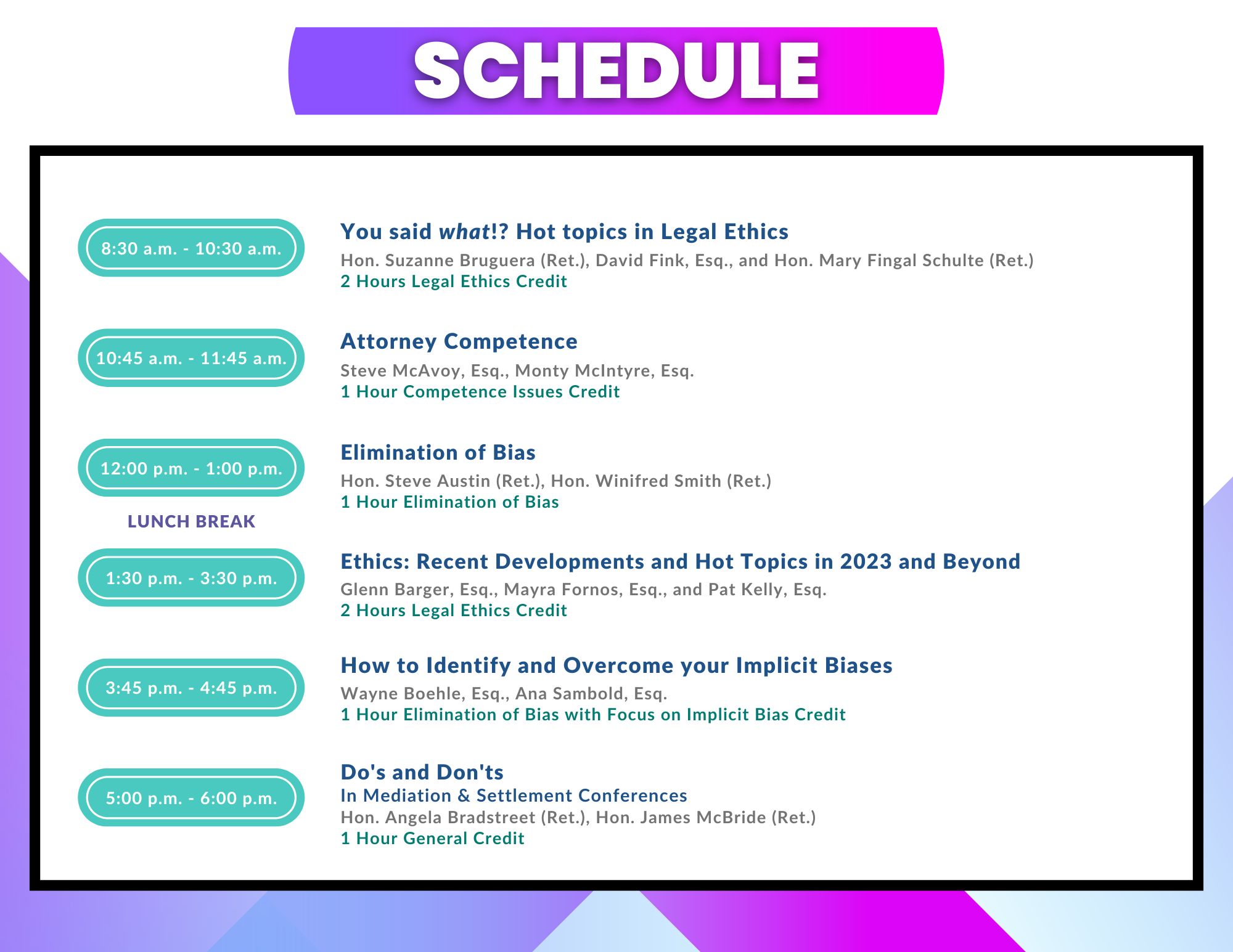 SCHEDULE

8:30 a.m. - 10:30 a.m.

You said what!? Hot topics in Legal Ethics

Hon. Suzanne Bruguera (Ret.), David Fink, Esq., and Hon. Mary Fingal Schulte (Ret.)

2 Hours Legal Ethics Credit

10:45 a.m. - 11:45 a.m.

Attorney Competence

Steve McAvoy, Esq., Monty McIntyre, Esq.

1 Hour Competence Issues Credit

12:00 p.m. - 1:00 p.m.

Elimination of Bias

Hon. Steve Austin (Ret.), Hon. Winifred Smith (Ret.)

1 Hour Elimination of Bias

LUNCH BREAK

1:30 p.m. - 3:30 p.m.

Ethics: Recent Developments and Hot Topics in 2023 and Beyond

Glenn Barger, Esq., Mayra Fornos, Esq., and Pat Kelly, Esq.

2 Hours Legal Ethics Credit

3:45 p.m. - 4:45 p.m.

How to Identify and Overcome your Implicit Biases

Wayne Boehle, Esq., Ana Sambold, Esq.

1 Hour Elimination of Bias with Focus on Implicit Bias Credit

5:00 p.m. - 6:00 p.m.

Do's and Don'ts

In Mediation & Settlement Conferences

Hon. Angela Bradstreet (Ret.), Hon. James McBride (Ret.)

1 Hour General Credit